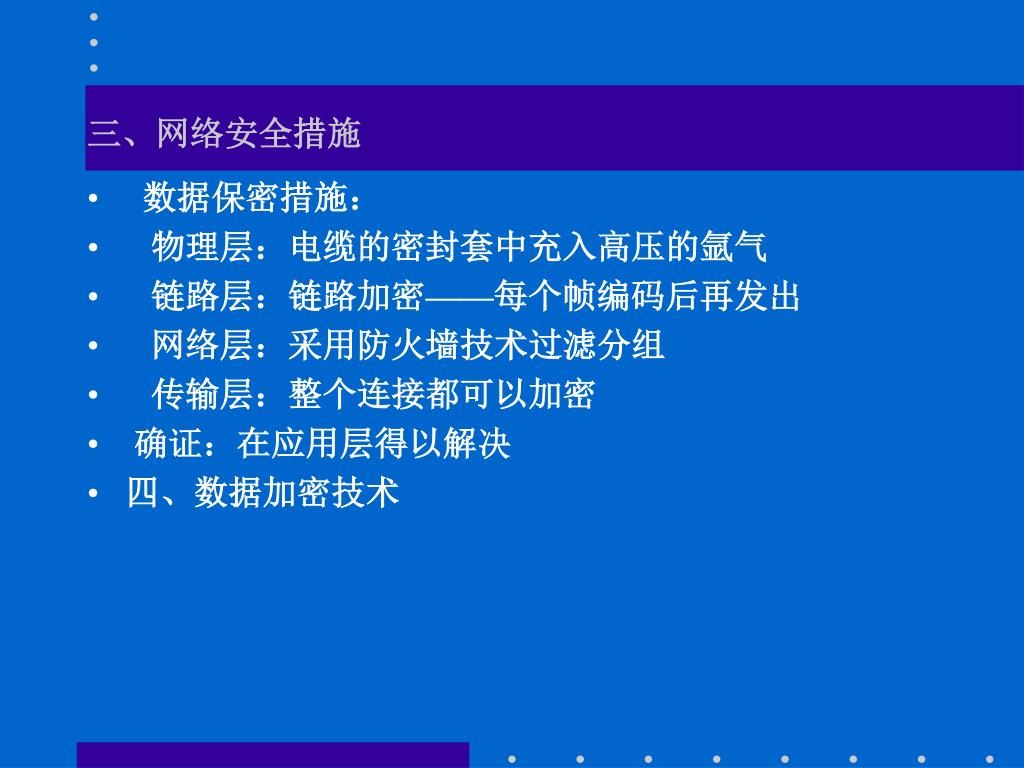 三、网络安全措施

• 数据保密措施：
• 物理层：电缆的密封套中充入高压的氩气
• 链路层：链路加密——每个帧编码后再发出
• 网络层：采用防火墙技术过滤分组
• 传输层：整个连接都可以加密
• 确证：在应用层得以解决
• 四、数据加密技术